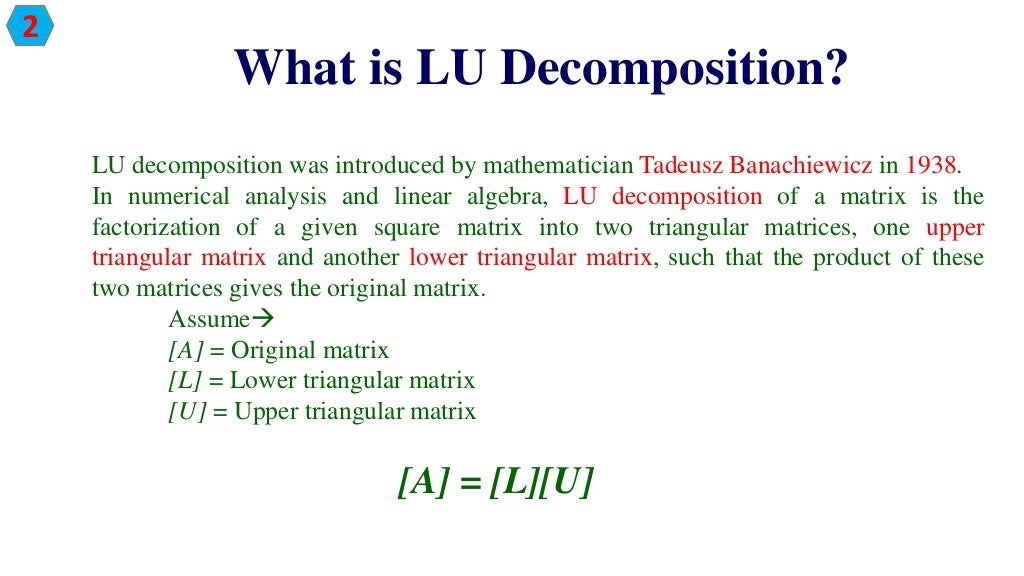 2

What is LU Decomposition?

LU decomposition was introduced by mathematician Tadeusz Banachiewicz in 1938. In numerical analysis and linear algebra, LU decomposition of a matrix is the factorization of a given square matrix into two triangular matrices, one upper triangular matrix and another lower triangular matrix, such that the product of these two matrices gives the original matrix.

Assume→
$[A]$ = Original matrix
$[L]$ = Lower triangular matrix
$[U]$ = Upper triangular matrix

$[A] = [L][U]$